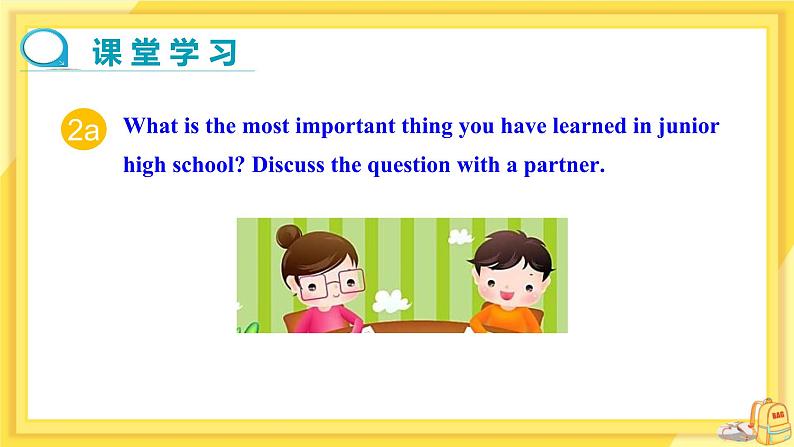 课堂学习

2a What is the most important thing you have learned in junior high school? Discuss the question with a partner.

BAG